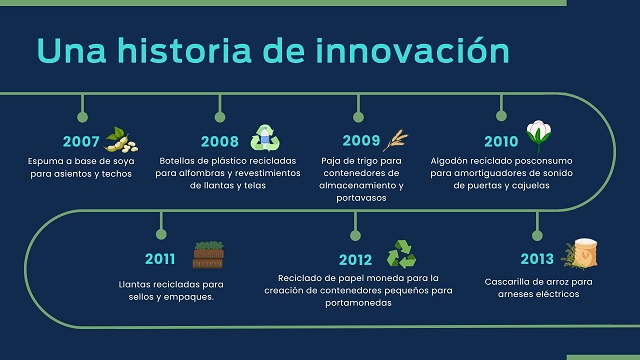 Una historia de innovación

2007
Espuma a base de soya para asientos y techos

2008
Botellas de plástico recicladas para alfombras y revestimientos de llantas y telas

2009
Paja de trigo para contenedores de almacenamiento y portavasos

2010
Algodón reciclado posconsumo para amortiguadores de sonido de puertas y cajuelas

2011
Llantas recicladas para sellos y empaques.

2012
Reciclado de papel moneda para la creación de contenedores pequeños para portamonedas

2013
Cascarilla de arroz para arneses eléctricos